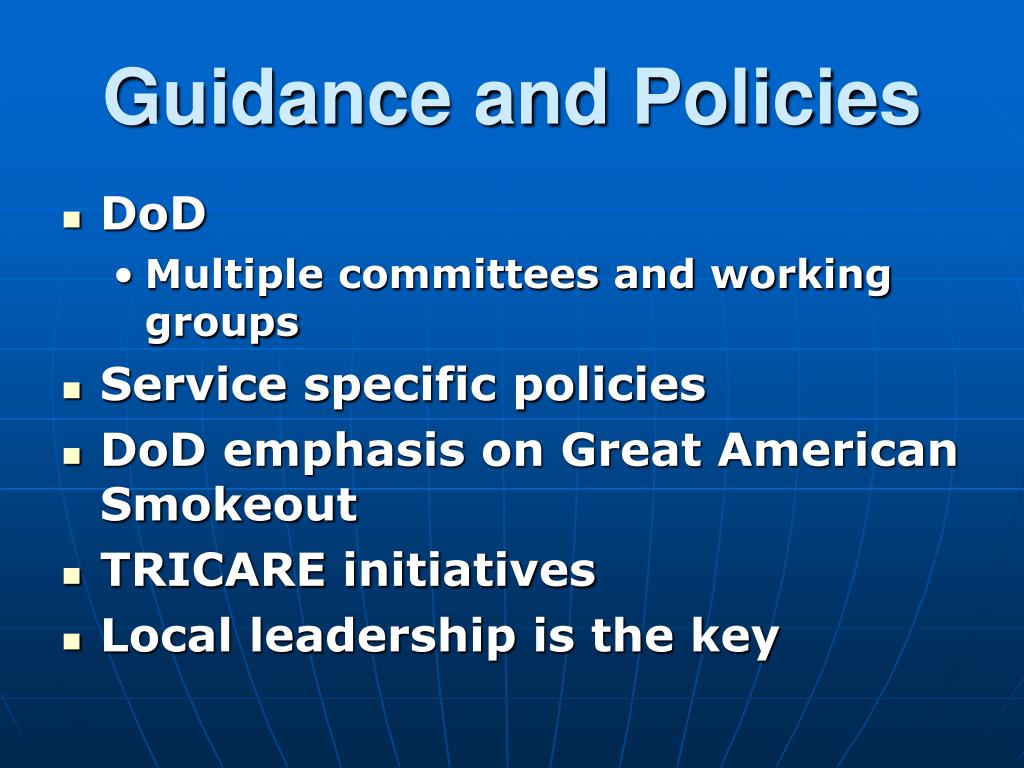 Guidance and Policies

- DoD
  - Multiple committees and working groups
- Service specific policies
- DoD emphasis on Great American Smokeout
- TRICARE initiatives
- Local leadership is the key